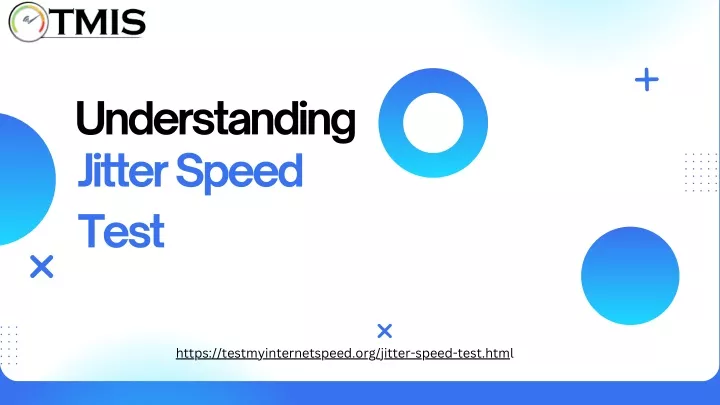 TMIS

Understanding Jitter Speed Test

https://testmyinternetspeed.org/jitter-speed-test.html